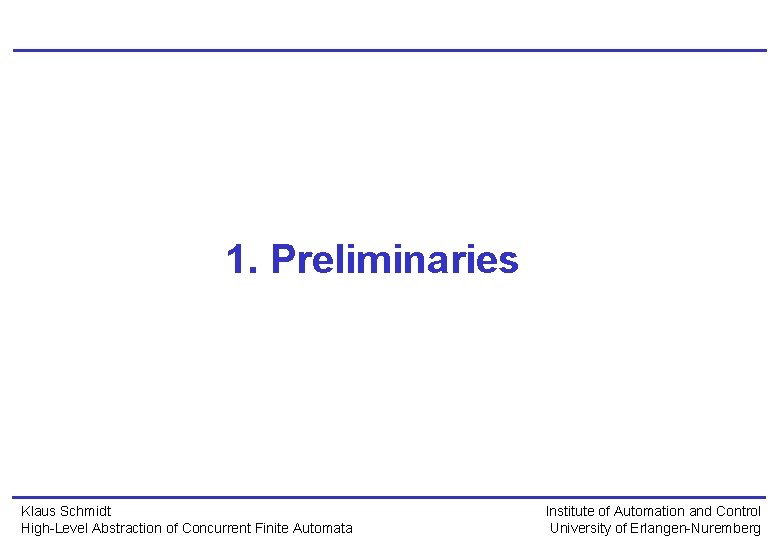 1. Preliminaries

Klaus Schmidt
High-Level Abstraction of Concurrent Finite Automata

Institute of Automation and Control
University of Erlangen-Nuremberg